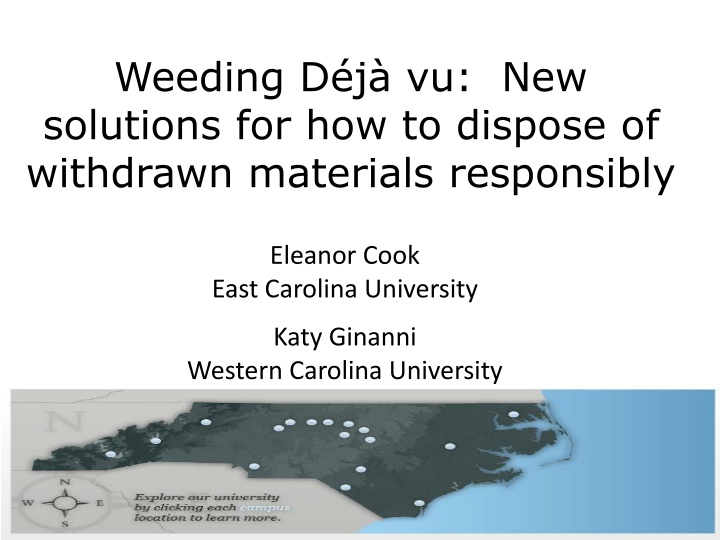 Weeding Déjà vu: New solutions for how to dispose of withdrawn materials responsibly

Eleanor Cook
East Carolina University

Katy Ginanni
Western Carolina University

N

N
W E
S

Explore our university by clicking each campus location to learn more.